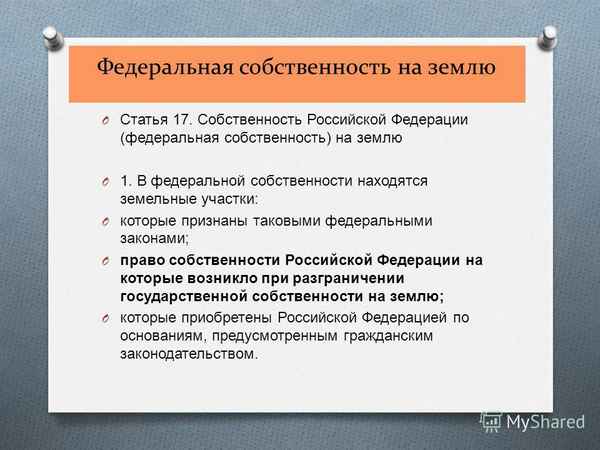 Федеральная собственность на землю

Статья 17. Собственность Российской Федерации (федеральная собственность) на землю

1. В федеральной собственности находятся земельные участки:

которые признаны таковыми федеральными законами;

право собственности Российской Федерации на которые возникло при разграничении государственной собственности на землю;

которые приобретены Российской Федерацией по основаниям, предусмотренным гражданским законодательством.

MyShared